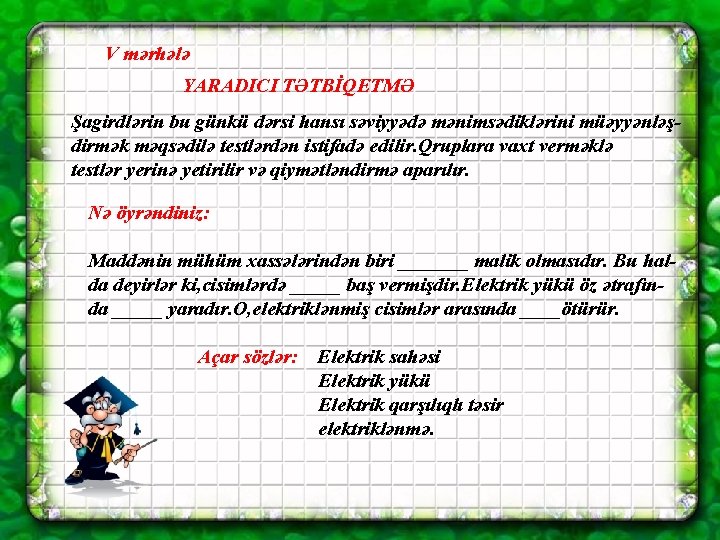 V mərhələ

YARADICI TƏTBİQETMƏ

Şagirdlərin bu günkü dərsi hansı səviyyədə mənimsədiklərini müəyyənləşdirmək məqsədilə testlərdən istifadə edilir.Qruplara vaxt verməklə testlər yerinə yetirilir və qiymətləndirmə aparılır.

Nə öyrəndiniz:

Maddənin mühüm xassələrindən biri _______ malik olmasıdır. Bu halda deyirlər ki,cisimlərdə _____ baş vermişdir.Elektrik yükü öz ətrafında _____ yaradır.O,elektriklənmiş cisimlər arasında ____ötürür.

Açar sözlər: Elektrik sahəsi
Elektrik yükü
Elektrik qarşılıqlı təsir
elektriklənmə.